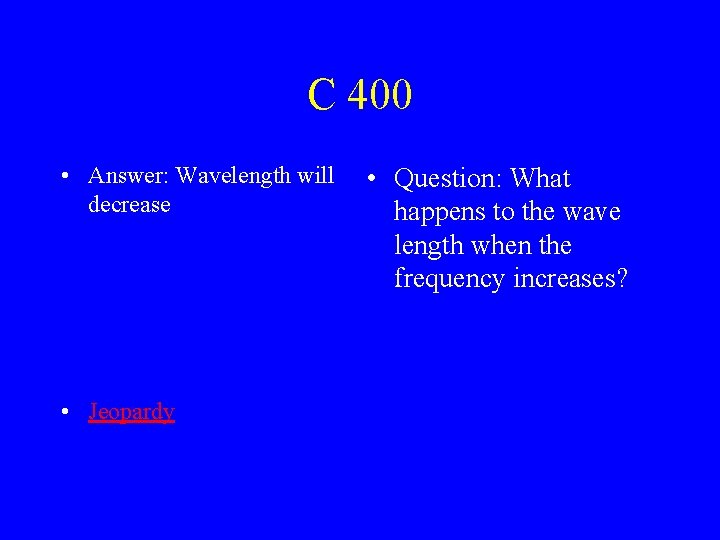 C 400

• Answer: Wavelength will decrease

• Jeopardy

• Question: What happens to the wave length when the frequency increases?